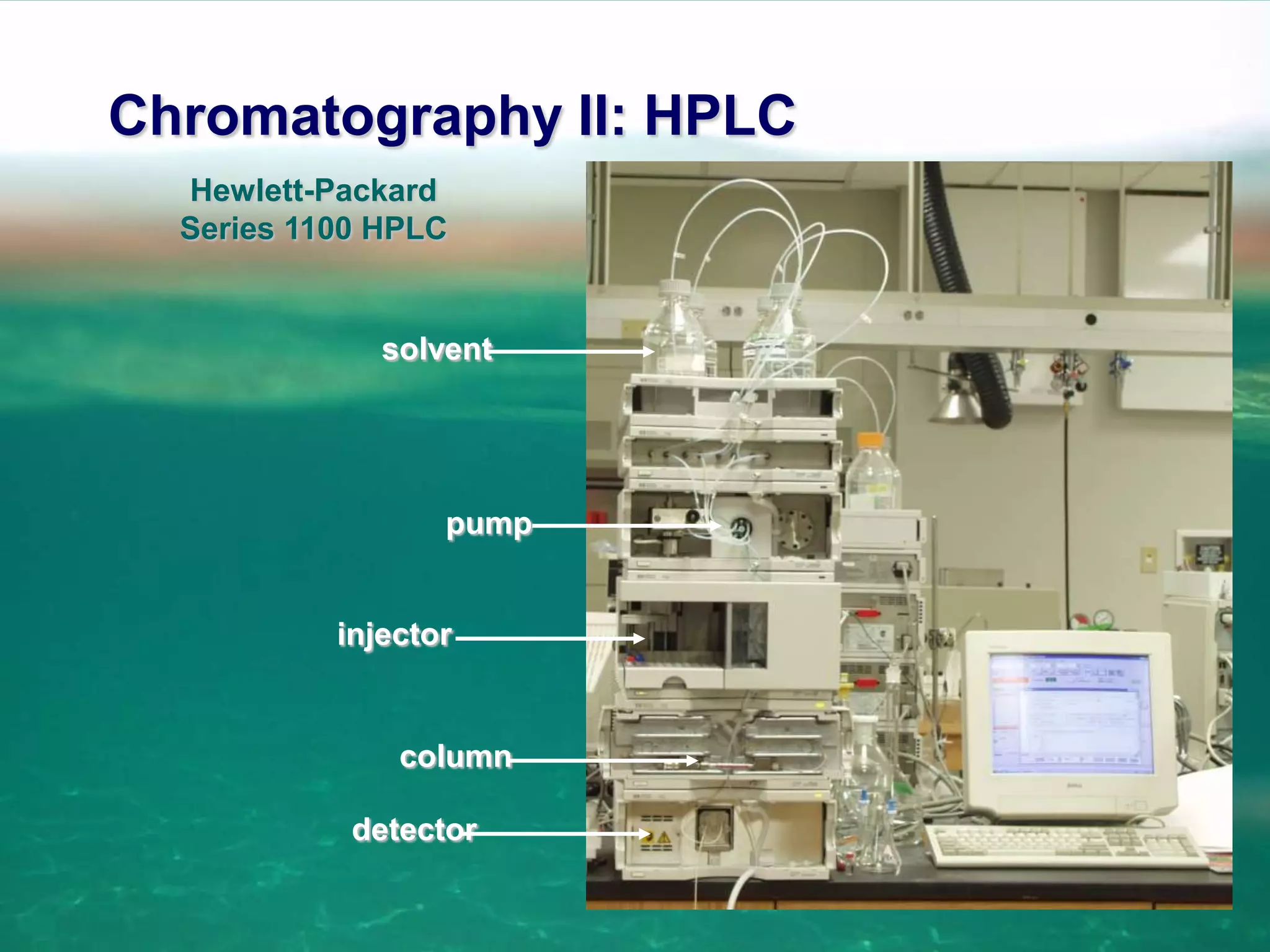 Chromatography II: HPLC

Hewlett-Packard
Series 1100 HPLC

solvent

pump

injector

column

detector